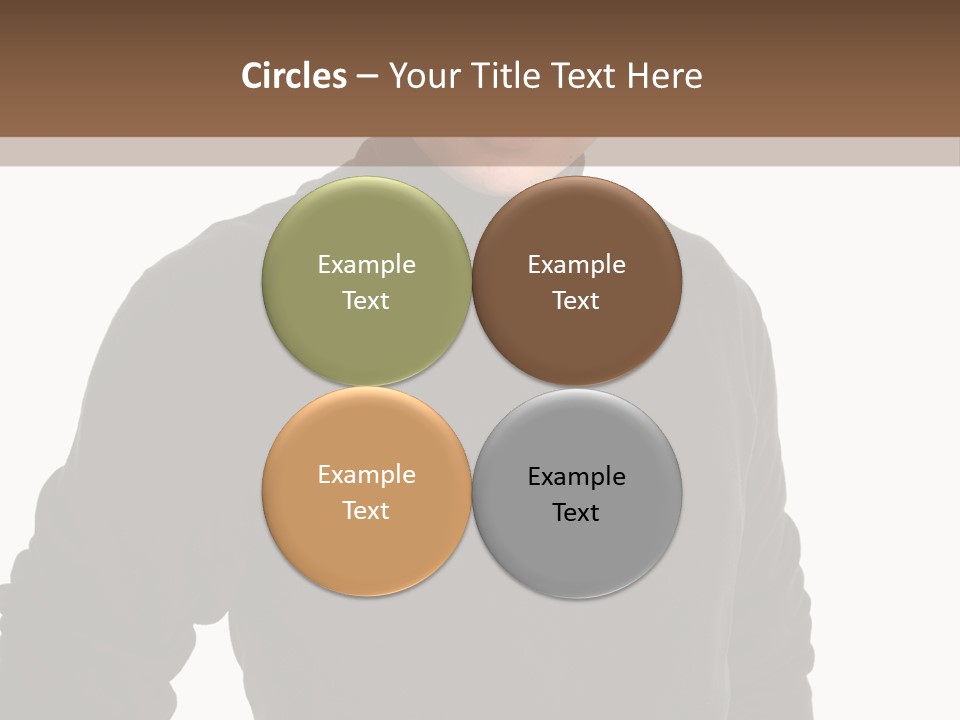 Circles – Your Title Text Here

Example Text

Example Text

Example Text

Example Text